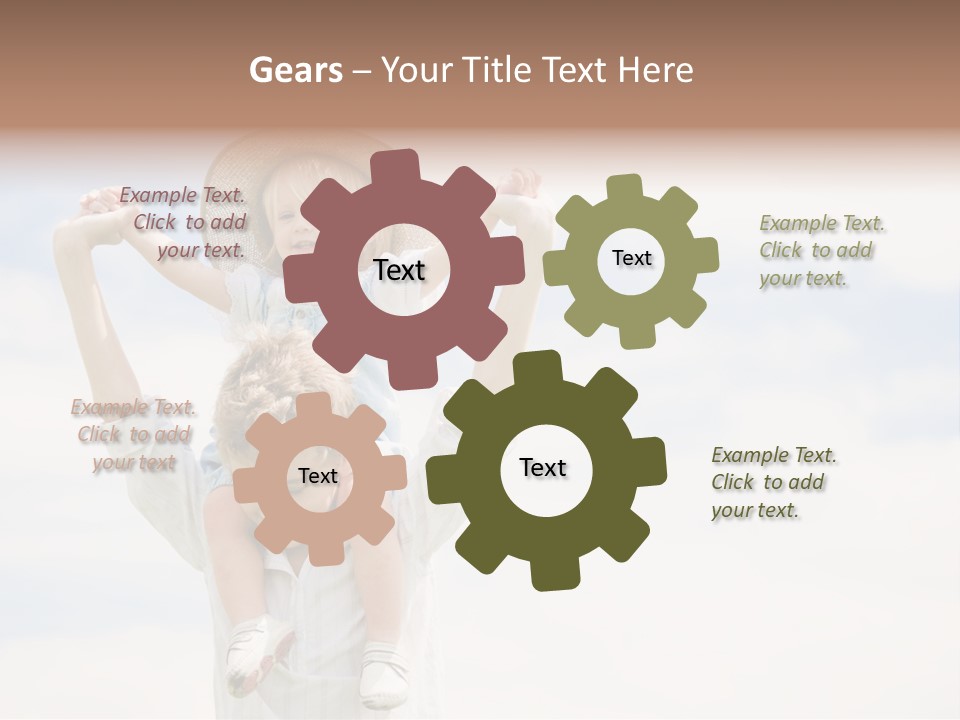 Gears – Your Title Text Here

Example Text. Click to add your text.

Text

Text

Example Text. Click to add your text.

Example Text. Click to add your text

Text

Text

Example Text. Click to add your text.